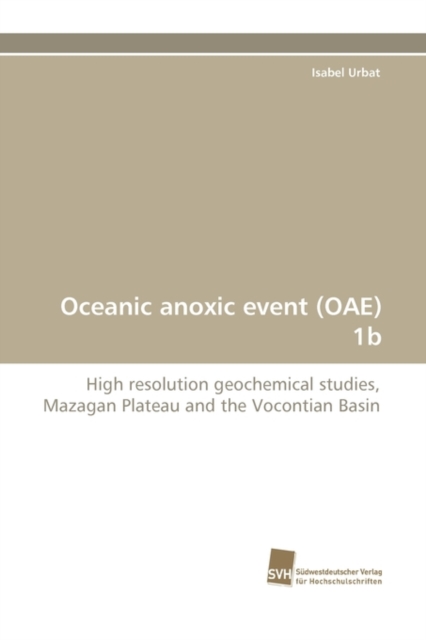 Isabel Urbat

Oceanic anoxic event (OAE) 1b

High resolution geochemical studies, Mazagan Plateau and the Vocontian Basin

SVH
Südwestdeutscher Verlag für Hochschulschriften